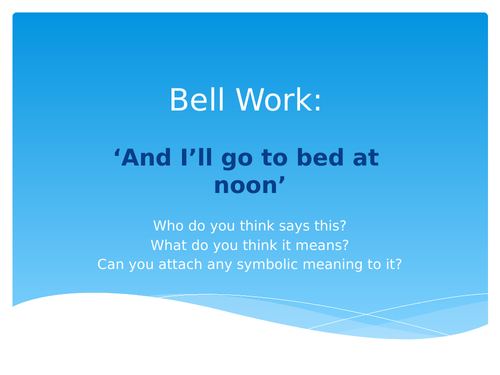 Bell Work:

‘And I’ll go to bed at noon’

Who do you think says this?
What do you think it means?
Can you attach any symbolic meaning to it?